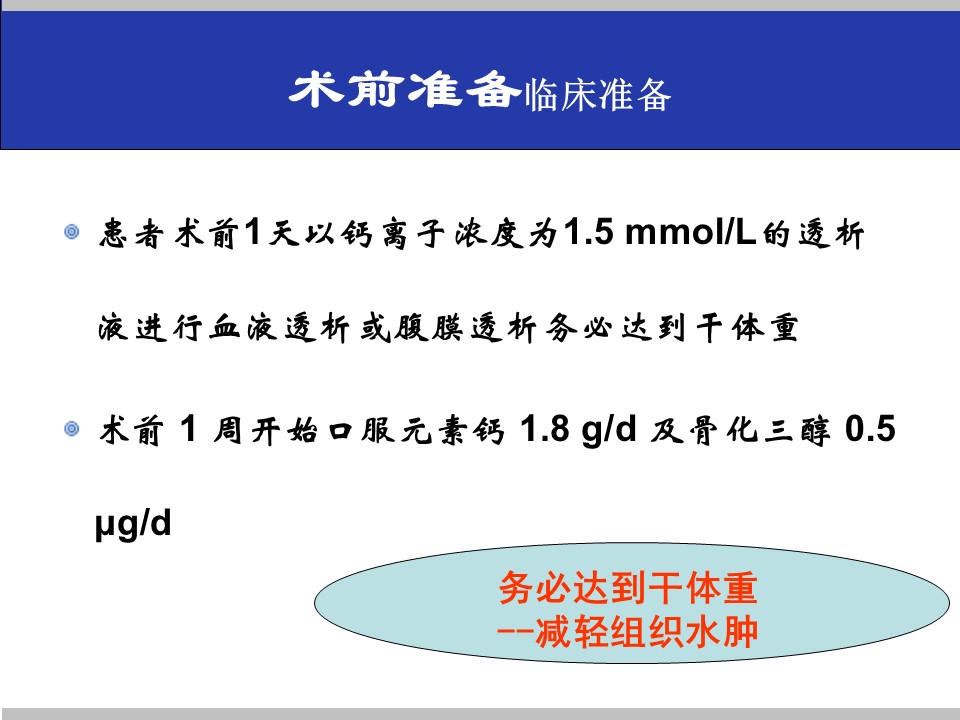 术前准备临床准备

患者术前1天以钙离子浓度为1.5 mmol/L的透析液进行血液透析或腹膜透析务必达到干体重

术前 1 周开始口服元素钙 1.8 g/d 及骨化三醇 0.5 μg/d

务必达到干体重
--减轻组织水肿